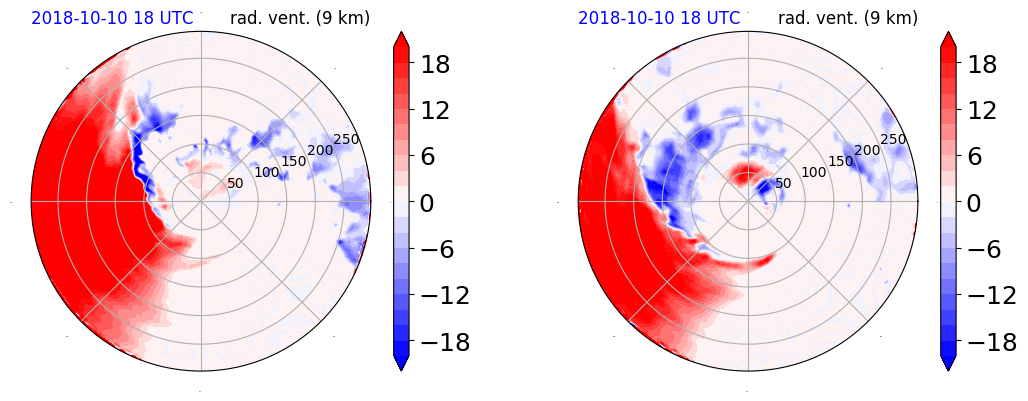 2018-10-10 18 UTC rad. vent. (9 km)

50
100
150
200
250

18
12
6
0
−6
−12
−18

2018-10-10 18 UTC rad. vent. (9 km)

50
100
150
200
250

18
12
6
0
−6
−12
−18